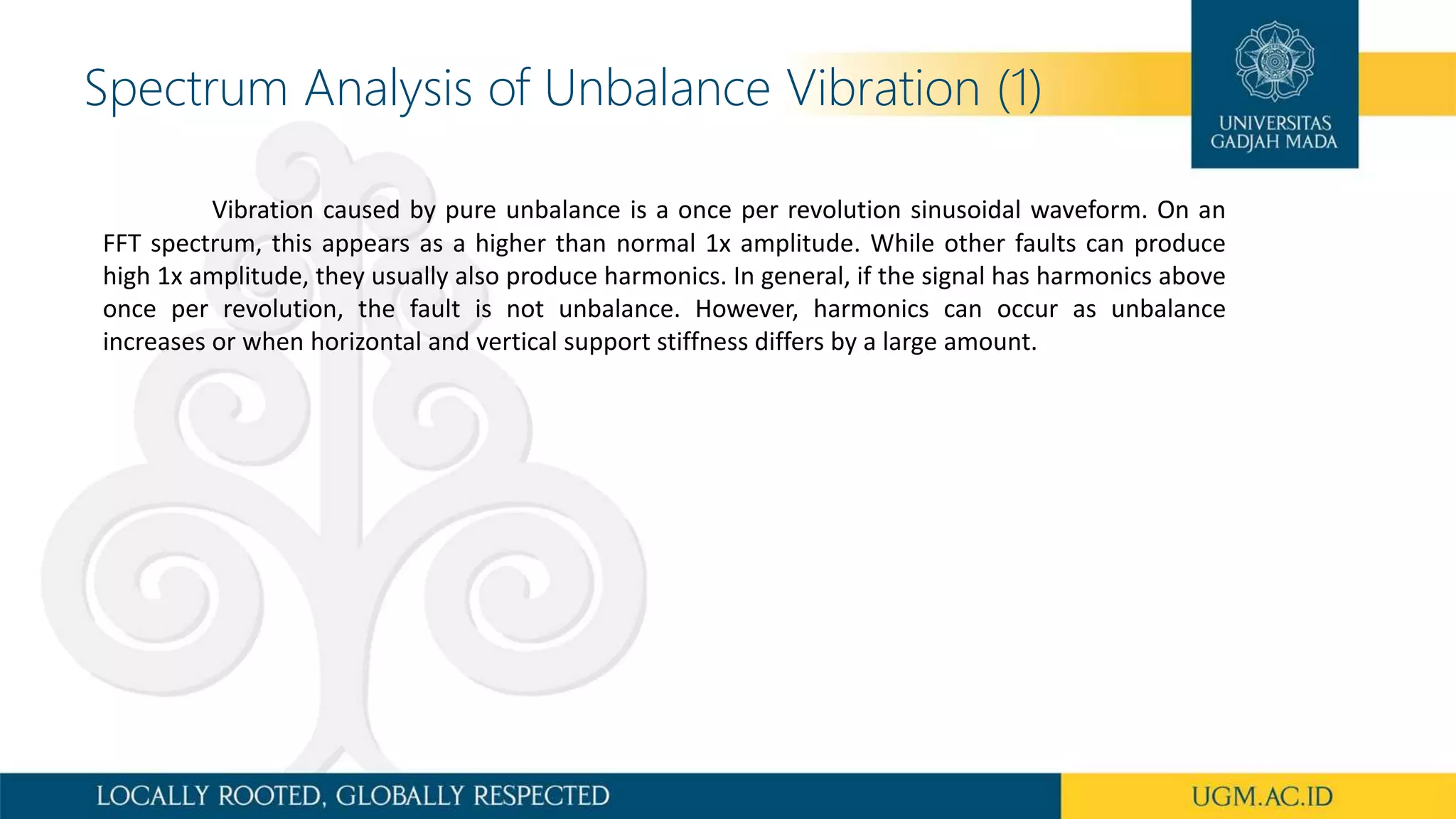 Spectrum Analysis of Unbalance Vibration (1)

UNIVERSITAS GADJAH MADA

Vibration caused by pure unbalance is a once per revolution sinusoidal waveform. On an FFT spectrum, this appears as a higher than normal 1x amplitude. While other faults can produce high 1x amplitude, they usually also produce harmonics. In general, if the signal has harmonics above once per revolution, the fault is not unbalance. However, harmonics can occur as unbalance increases or when horizontal and vertical support stiffness differs by a large amount.

LOCALLY ROOTED, GLOBALLY RESPECTED

UGM.AC.ID